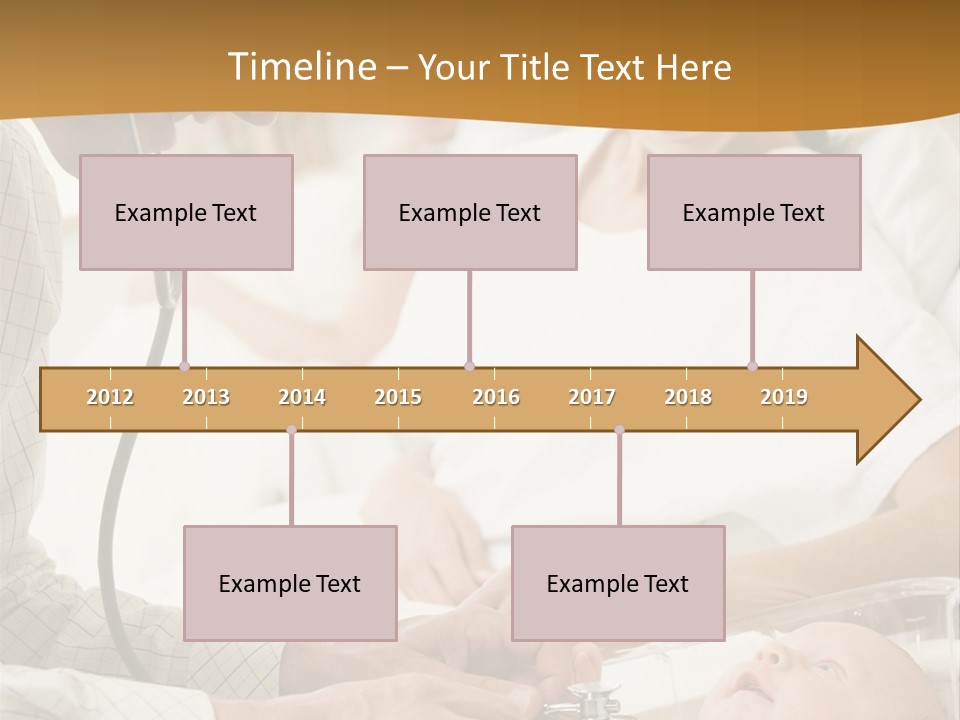 Timeline – Your Title Text Here

Example Text

Example Text

Example Text

2012 2013 2014 2015 2016 2017 2018 2019

Example Text

Example Text